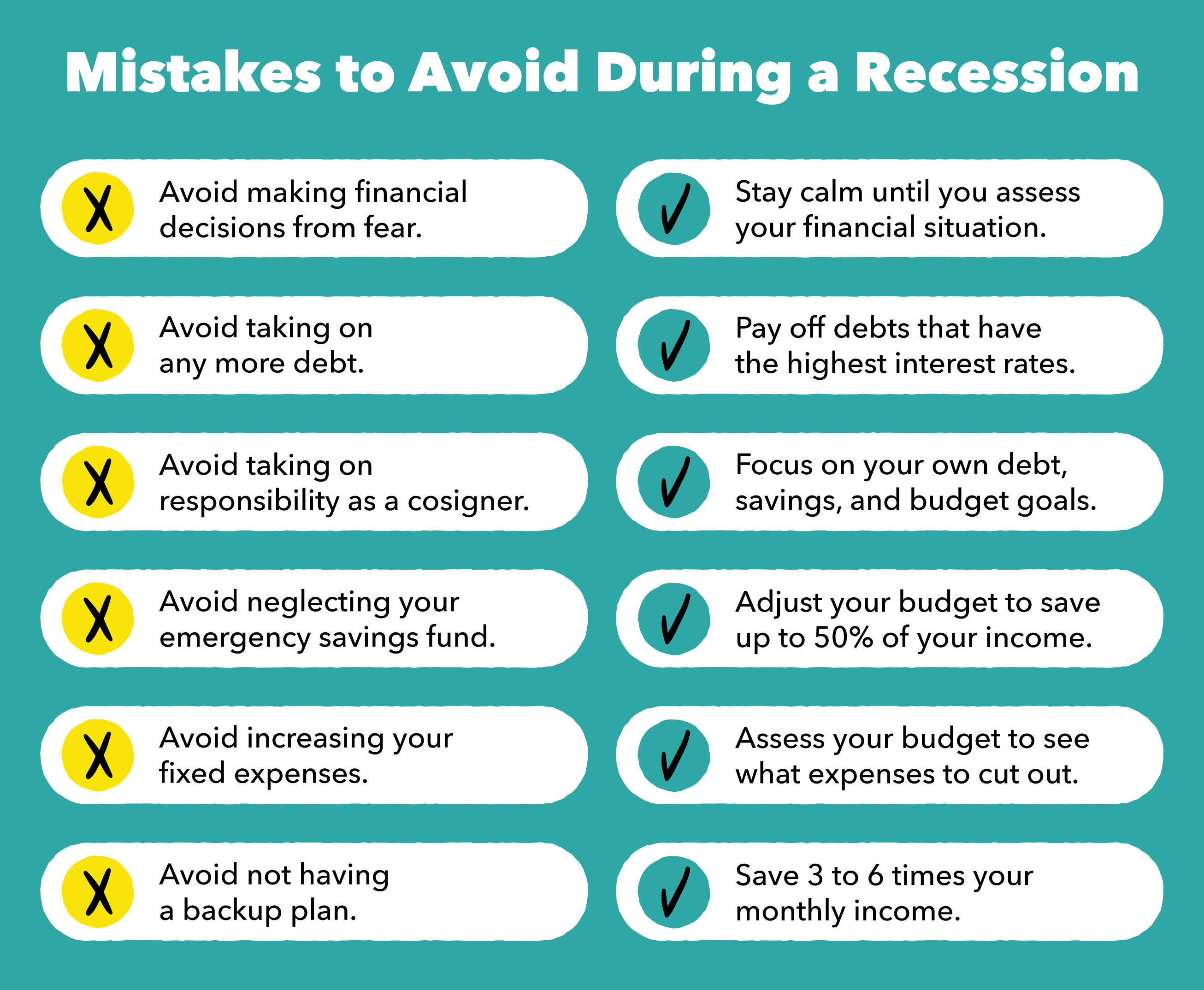 Mistakes to Avoid During a Recession

X Avoid making financial decisions from fear.

X Avoid taking on any more debt.

X Avoid taking on responsibility as a cosigner.

X Avoid neglecting your emergency savings fund.

X Avoid increasing your fixed expenses.

X Avoid not having a backup plan.

✓ Stay calm until you assess your financial situation.

✓ Pay off debts that have the highest interest rates.

✓ Focus on your own debt, savings, and budget goals.

✓ Adjust your budget to save up to 50% of your income.

✓ Assess your budget to see what expenses to cut out.

✓ Save 3 to 6 times your monthly income.